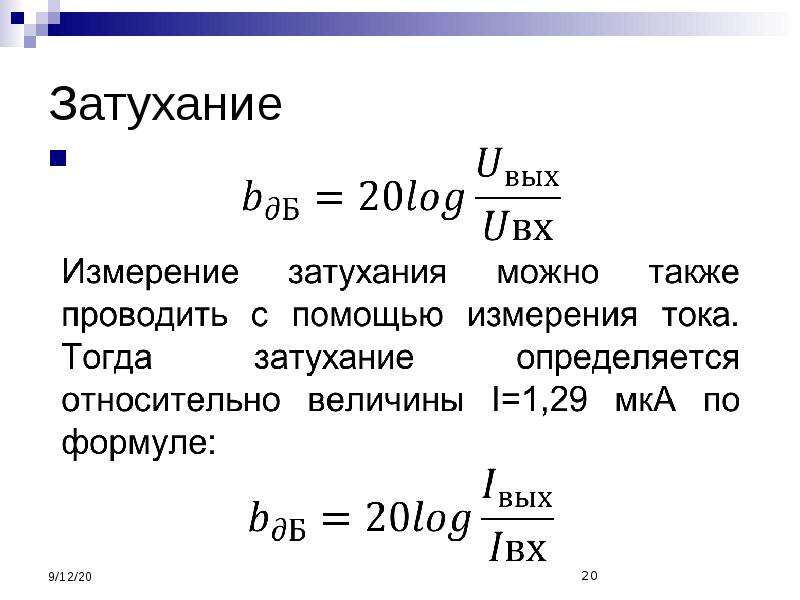 Затухание

$b_{\partial Б} = 20log\frac{U_{вых}}{U_{вх}}$

Измерение затухания можно также проводить с помощью измерения тока. Тогда затухание определяется относительно величины I=1,29 мкА по формуле:

$b_{\partial Б} = 20log\frac{I_{вых}}{I_{вх}}$

9/12/20

20